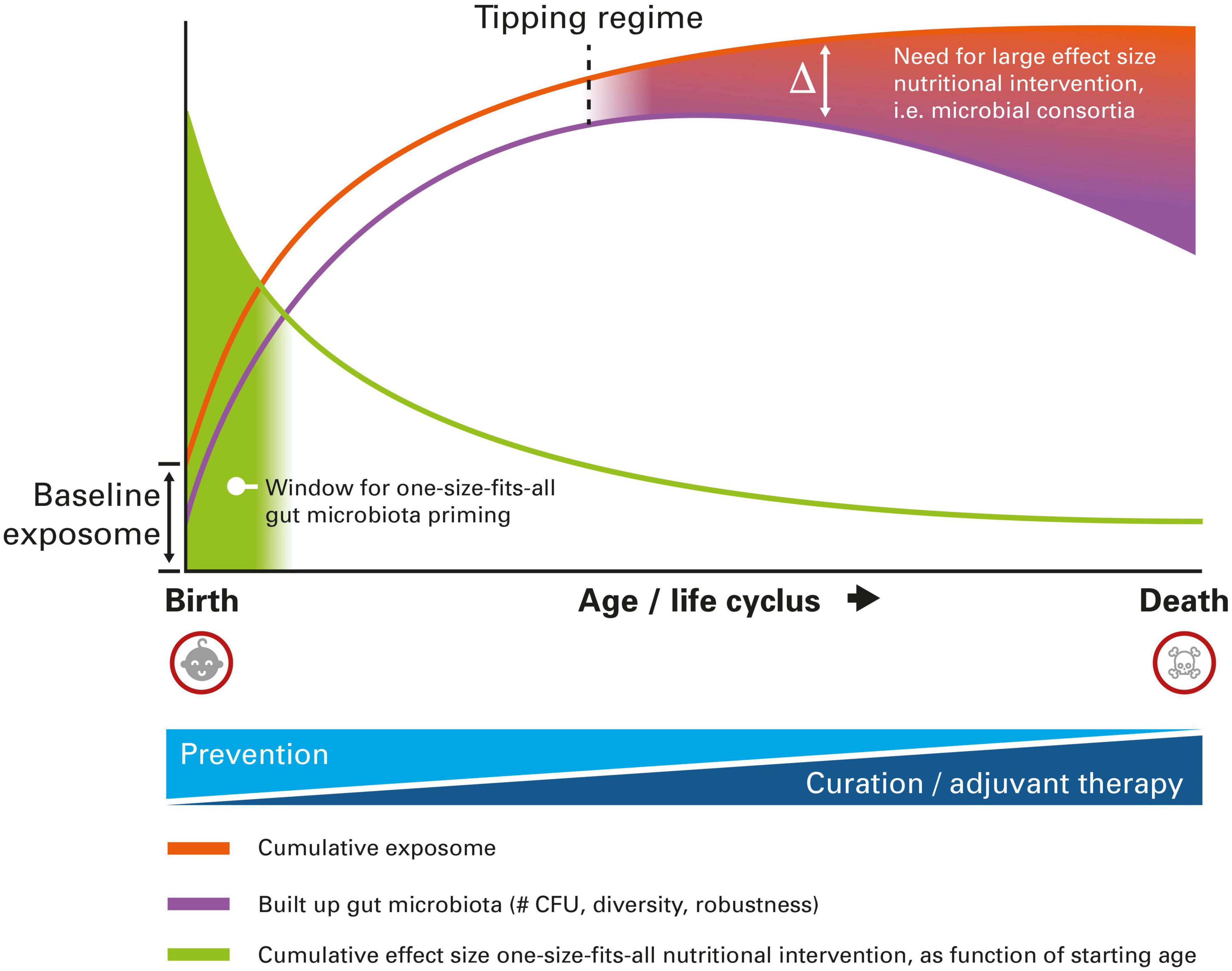 Tipping regime

$\Delta$

Need for large effect size nutritional intervention, i.e. microbial consortia

Baseline exposome

Window for one-size-fits-all gut microbiota priming

Birth

Age / life cyclus

Death

Prevention

Curation / adjuvant therapy

Cumulative exposome

Built up gut microbiota (# CFU, diversity, robustness)

Cumulative effect size one-size-fits-all nutritional intervention, as function of starting age